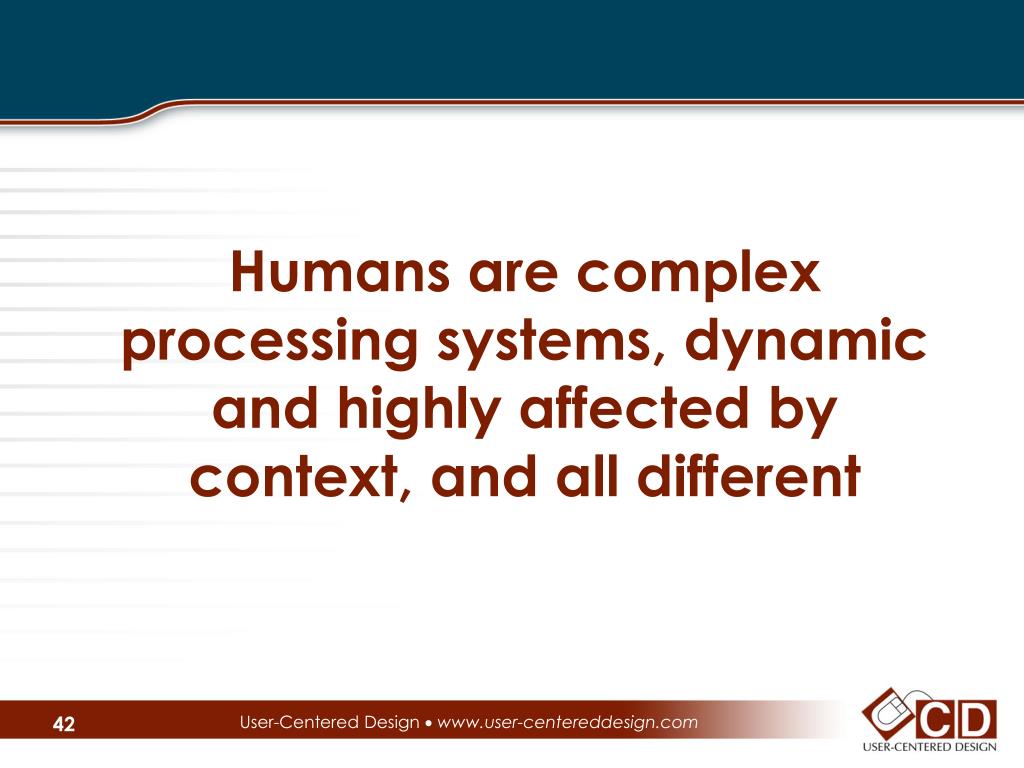 Humans are complex processing systems, dynamic and highly affected by context, and all different

42

User-Centered Design • www.user-centereddesign.com

CD
USER-CENTERED DESIGN